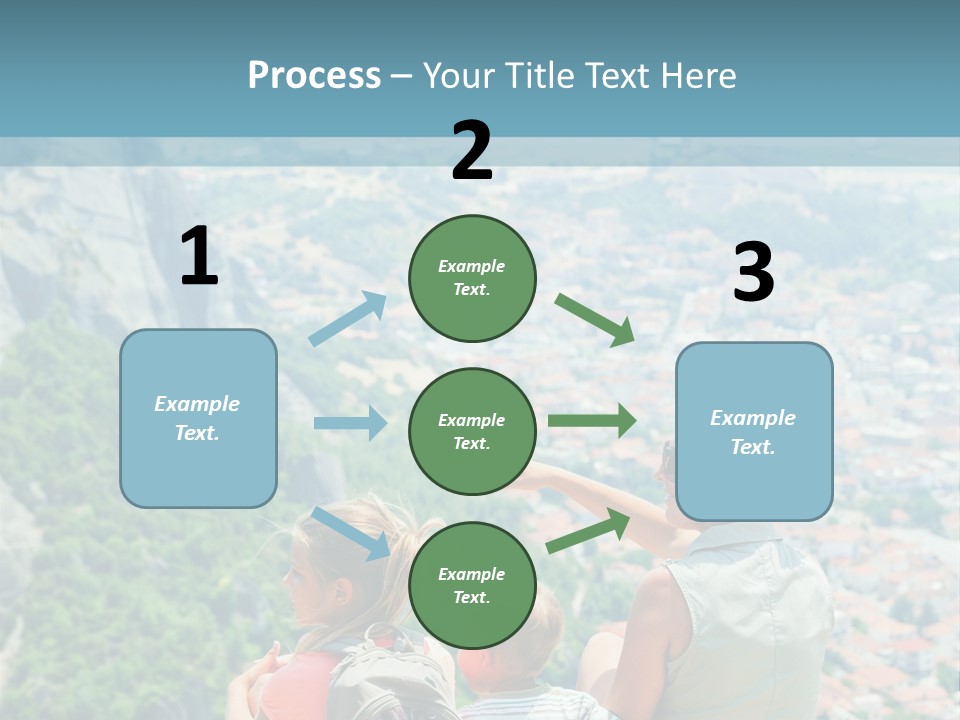 Process – Your Title Text Here

1

Example Text.

2

Example Text.

Example Text.

Example Text.

3

Example Text.